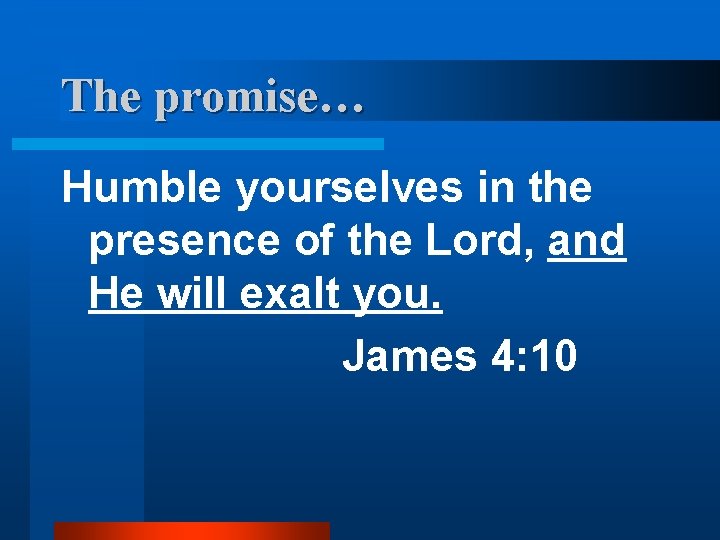 The promise…

Humble yourselves in the presence of the Lord, and He will exalt you.

James 4:10